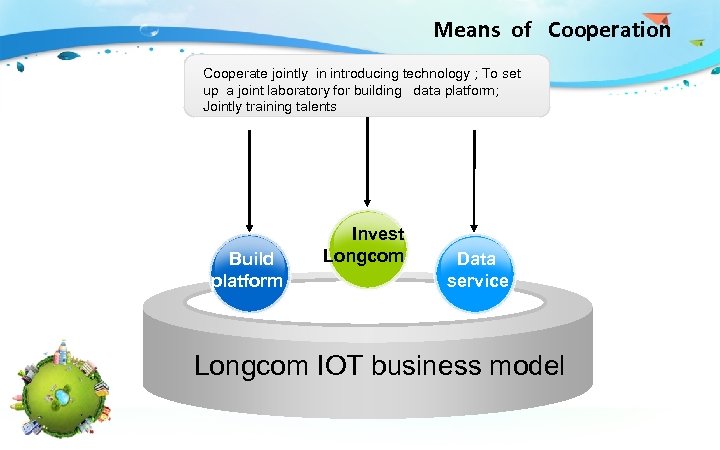 Means of Cooperation

Cooperate jointly in introducing technology ; To set up a joint laboratory for building data platform; Jointly training talents

Build platform

Invest Longcom

Data service

Longcom IOT business model